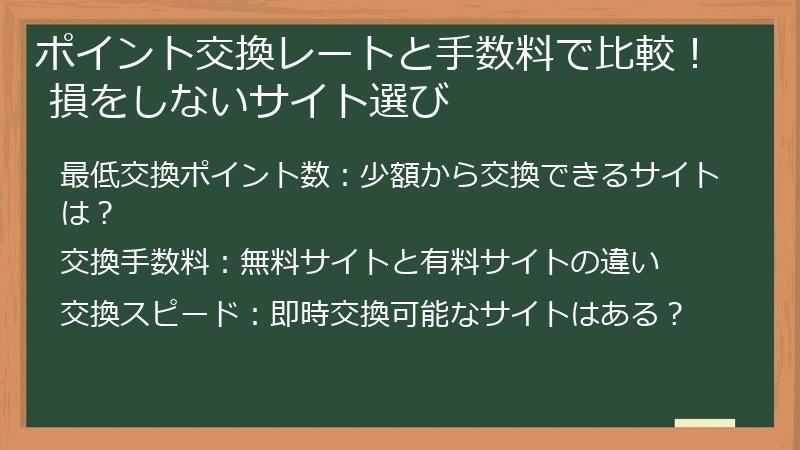 ポイント交換レートと手数料で比較！損をしないサイト選び

最低交換ポイント数：少額から交換できるサイトは？

交換手数料：無料サイトと有料サイトの違い

交換スピード：即時交換可能なサイトはある？